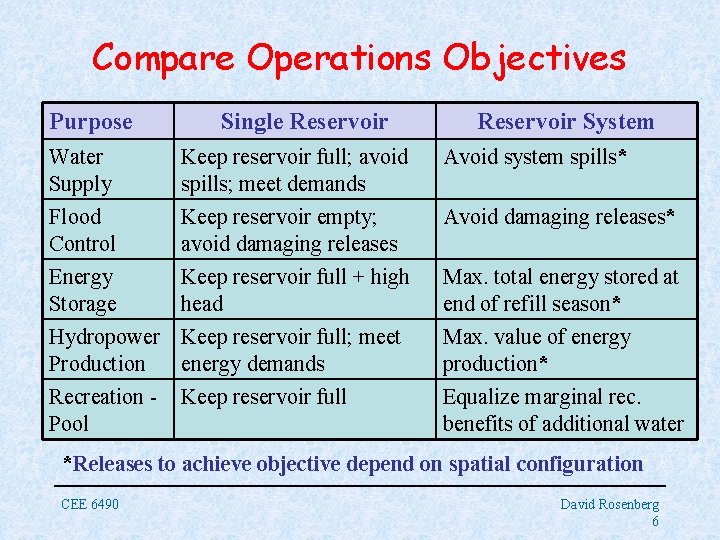 Compare Operations Objectives

| Purpose | Single Reservoir | Reservoir System |
|---|---|---|
| Water Supply | Keep reservoir full; avoid spills; meet demands | Avoid system spills* |
| Flood Control | Keep reservoir empty; avoid damaging releases | Avoid damaging releases* |
| Energy Storage | Keep reservoir full + high head | Max. total energy stored at end of refill season* |
| Hydropower Production | Keep reservoir full; meet energy demands | Max. value of energy production* |
| Recreation - Pool | Keep reservoir full | Equalize marginal rec. benefits of additional water |

*Releases to achieve objective depend on spatial configuration

CEE 6490

David Rosenberg
6